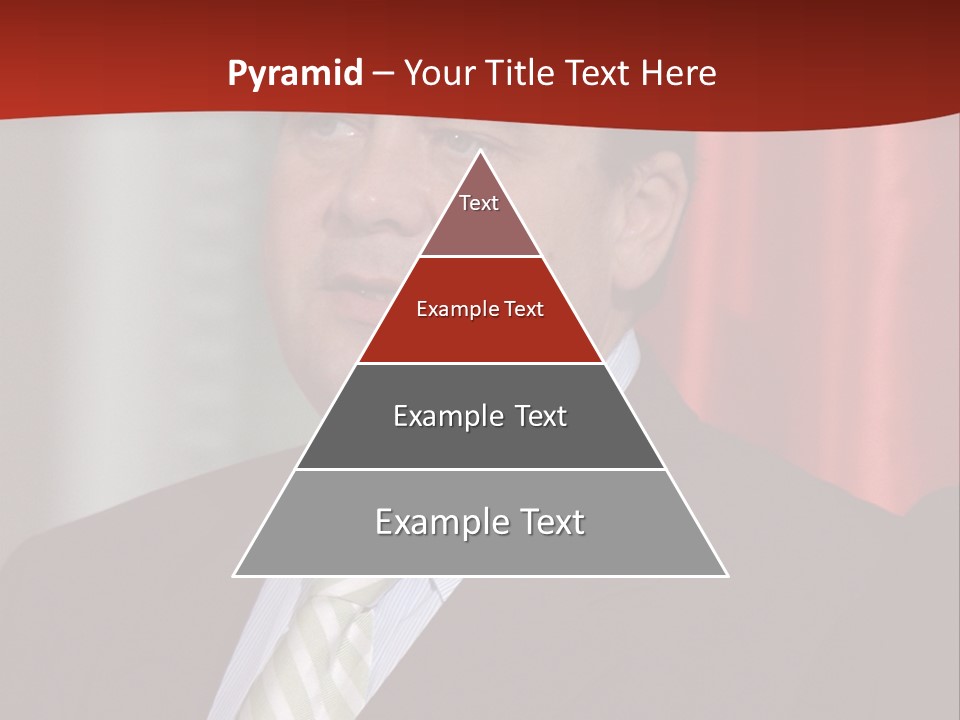 Pyramid – Your Title Text Here

Text

Example Text

Example Text

Example Text